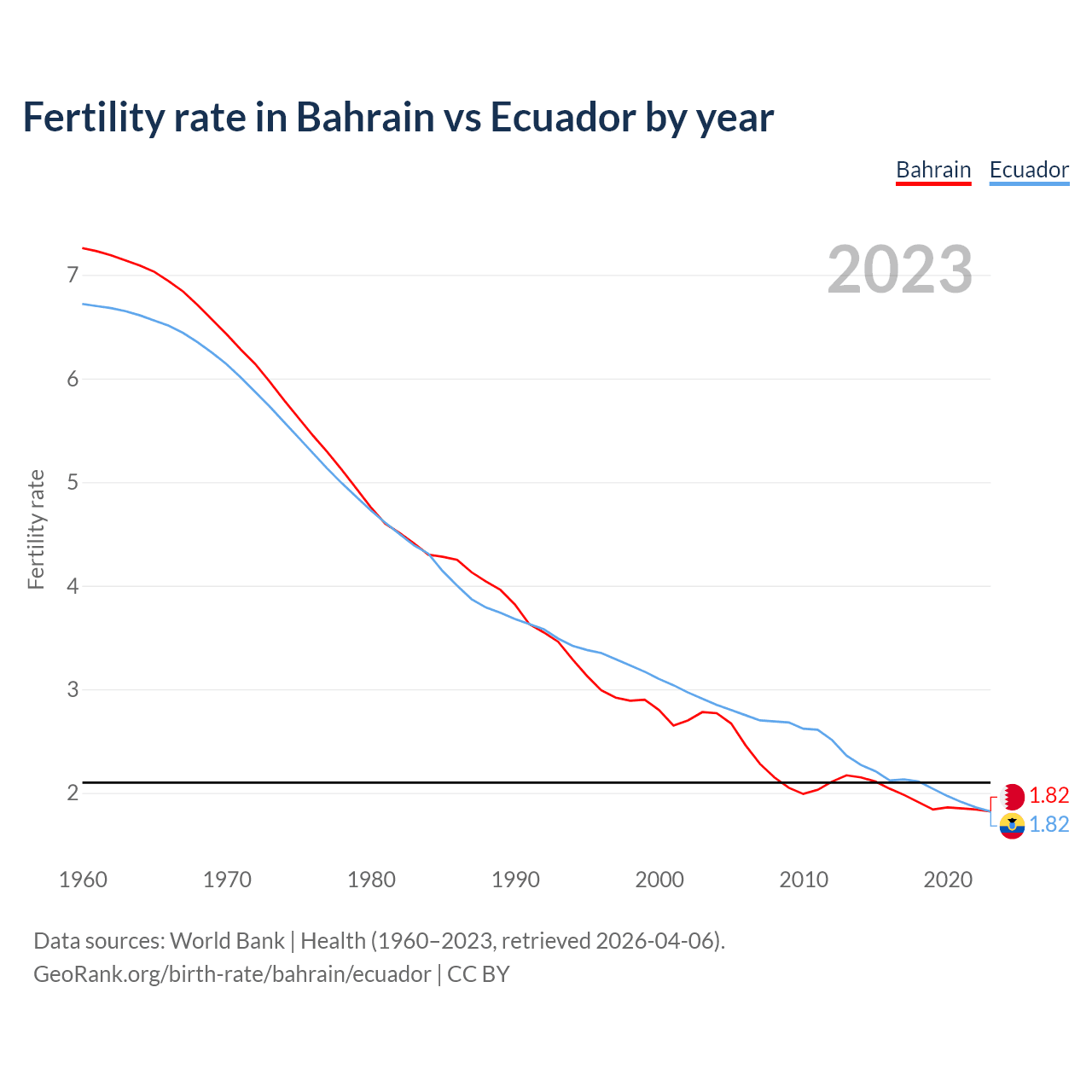 Fertility rate in Bahrain vs Ecuador by year

Bahrain Ecuador

2023

Fertility rate

7
6
5
4
3
2

1.82
1.82

1960 1970 1980 1990 2000 2010 2020

Data sources: World Bank | Health (1960–2023, retrieved 2026-04-06).
GeoRank.org/birth-rate/bahrain/ecuador | CC BY